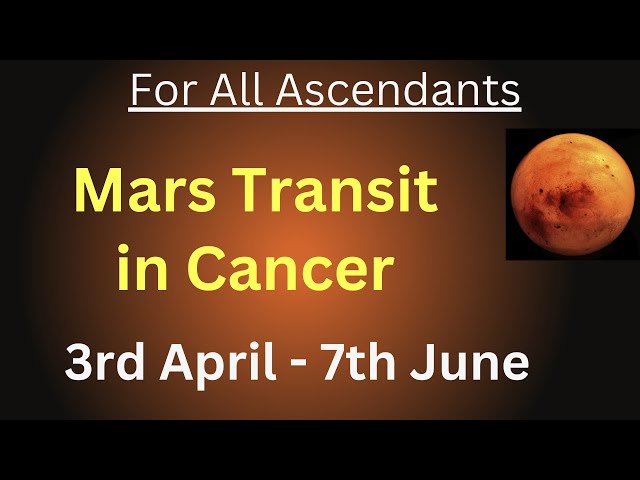 For All Ascendants

Mars Transit in Cancer

3rd April - 7th June